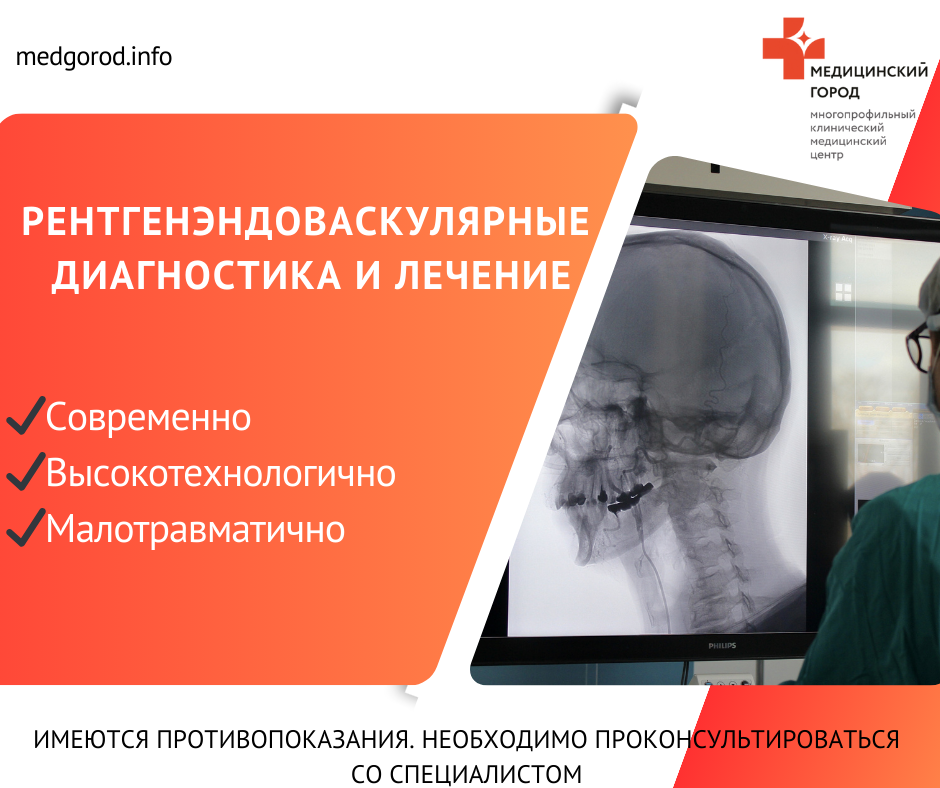 medgorod.info

МЕДИЦИНСКИЙ ГОРОД
многопрофильный клинический медицинский центр

РЕНТГЕНЭНДОВАСКУЛЯРНЫЕ ДИАГНОСТИКА И ЛЕЧЕНИЕ

✓Современно
✓Высокотехнологично
✓Малотравматично

X-ray Acq

PHILIPS

ИМЕЮТСЯ ПРОТИВОПОКАЗАНИЯ. НЕОБХОДИМО ПРОКОНСУЛЬТИРОВАТЬСЯ СО СПЕЦИАЛИСТОМ